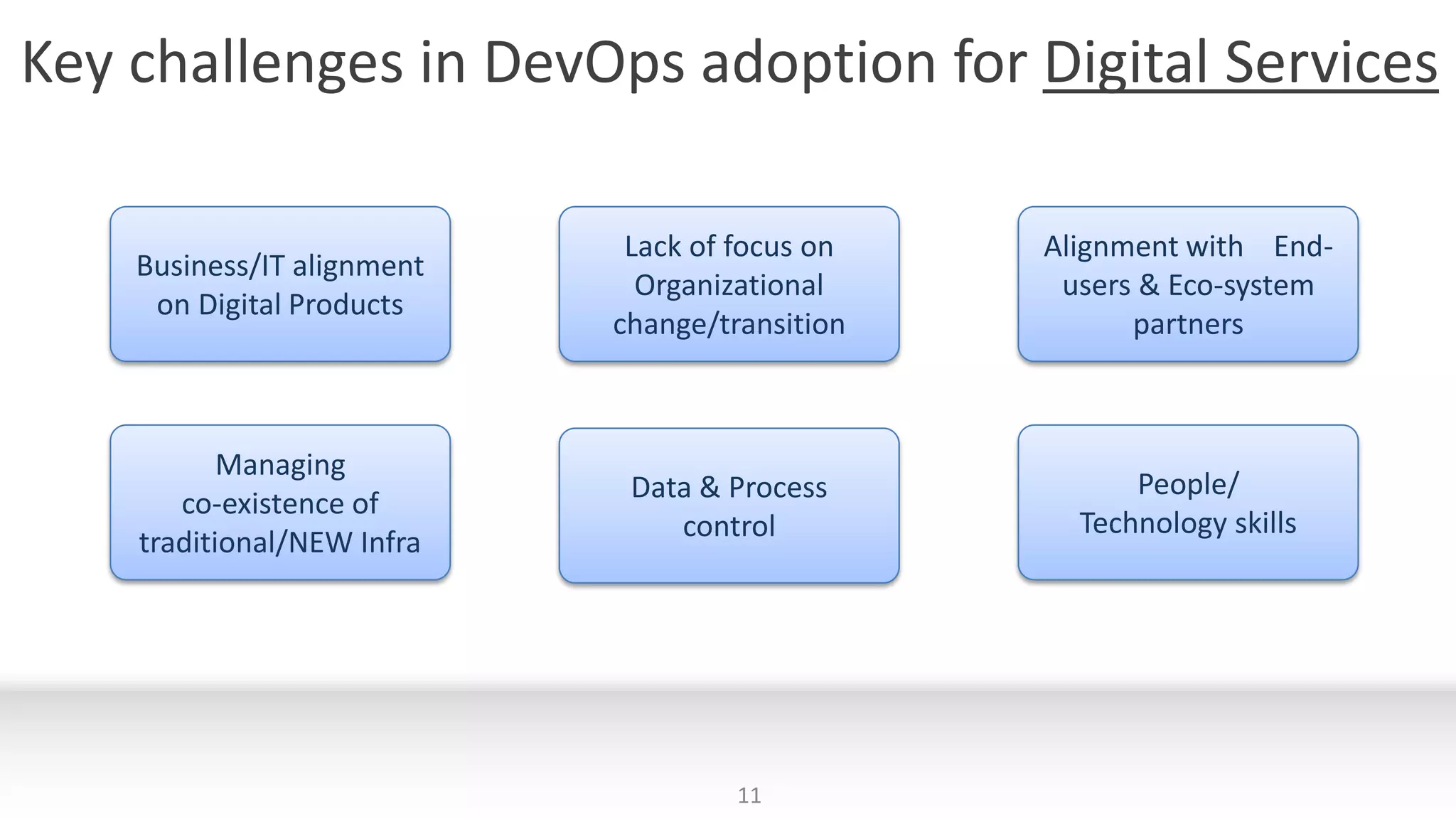 Key challenges in DevOps adoption for Digital Services

Business/IT alignment on Digital Products

Lack of focus on Organizational change/transition

Alignment with End-users & Eco-system partners

Managing co-existence of traditional/NEW Infra

Data & Process control

People/ Technology skills

11